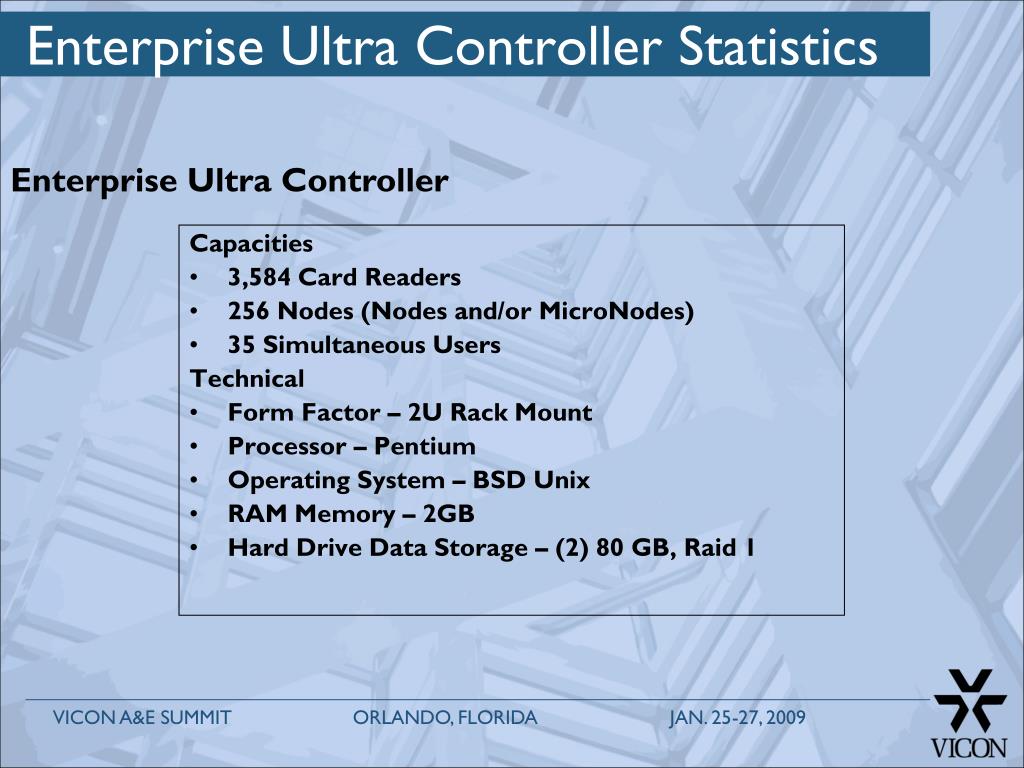 Enterprise Ultra Controller Statistics

Enterprise Ultra Controller

Capacities
• 3,584 Card Readers
• 256 Nodes (Nodes and/or MicroNodes)
• 35 Simultaneous Users
Technical
• Form Factor – 2U Rack Mount
• Processor – Pentium
• Operating System – BSD Unix
• RAM Memory – 2GB
• Hard Drive Data Storage – (2) 80 GB, Raid 1

VICON A&E SUMMIT ORLANDO, FLORIDA JAN. 25-27, 2009

VICON